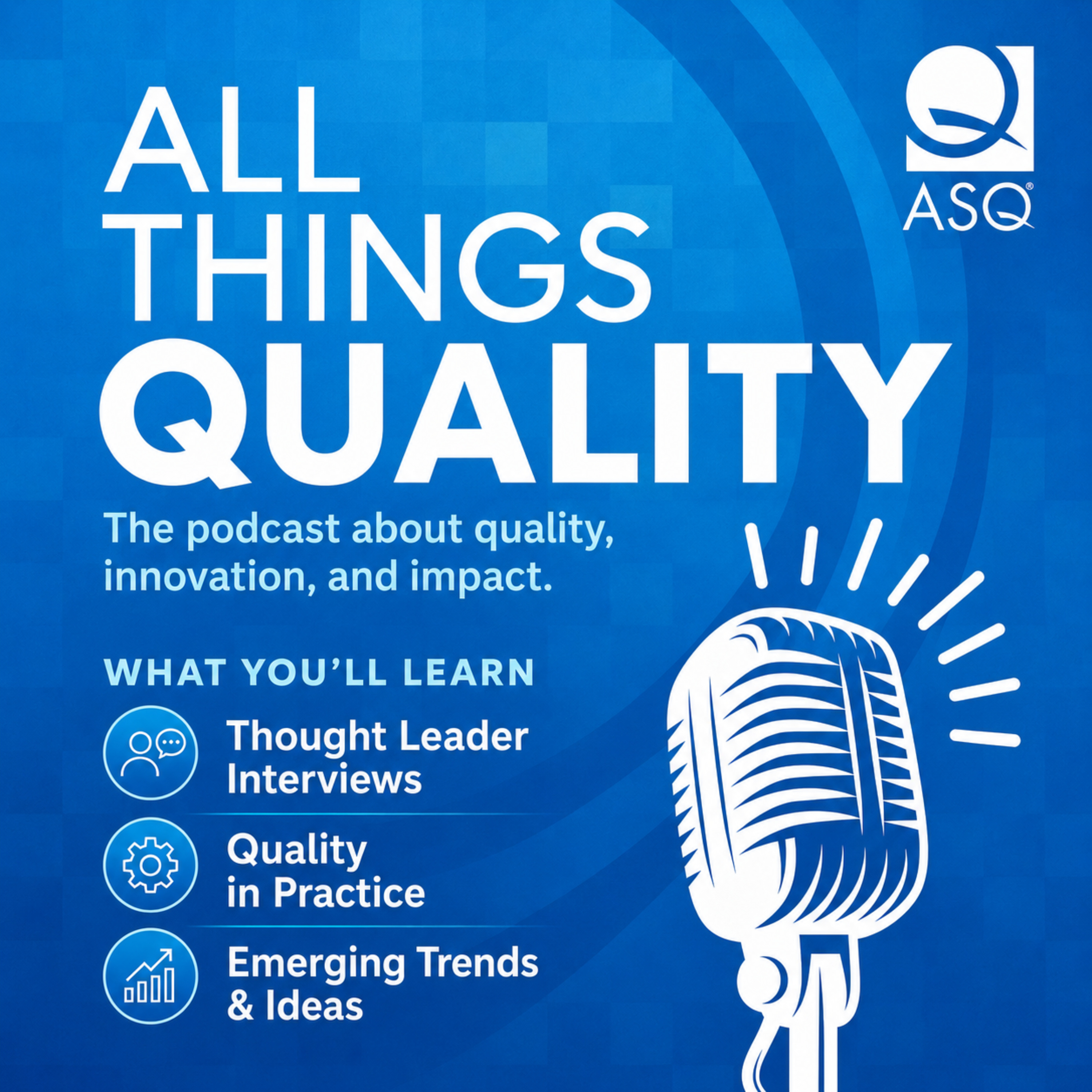 ASQ®

ALL
THINGS
QUALITY

The podcast about quality, innovation, and impact.

WHAT YOU'LL LEARN

Thought Leader Interviews

Quality in Practice

Emerging Trends & Ideas